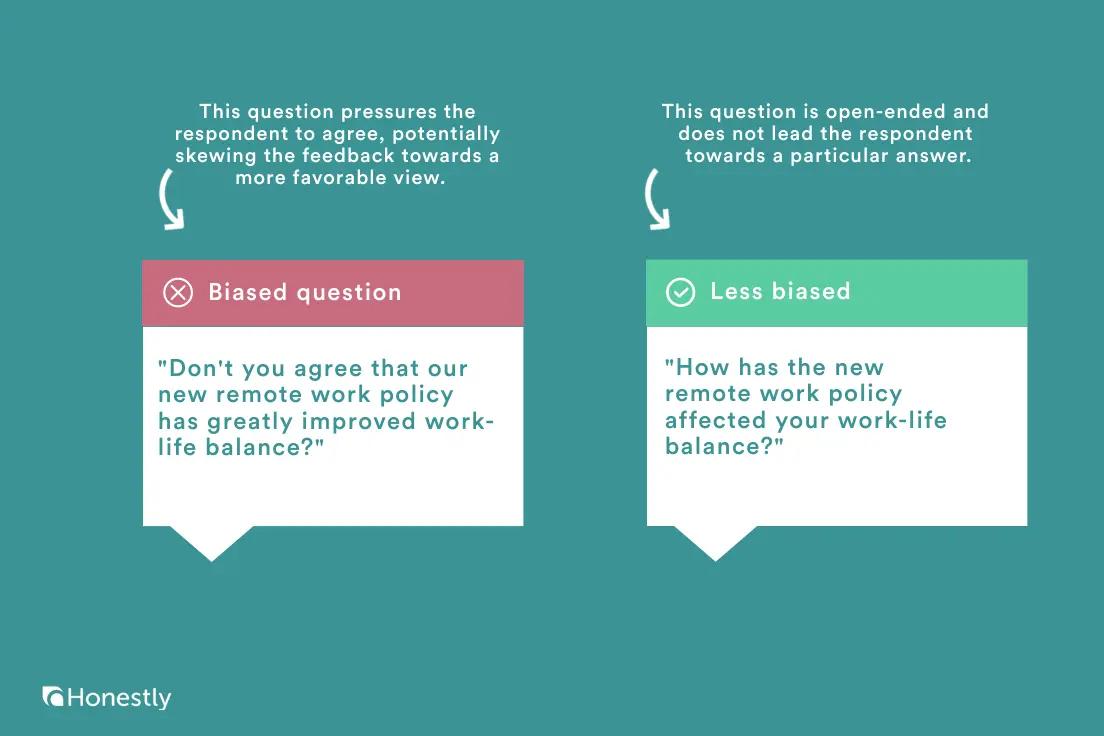 This question pressures the respondent to agree, potentially skewing the feedback towards a more favorable view.

Biased question

"Don't you agree that our new remote work policy has greatly improved work-life balance?"

This question is open-ended and does not lead the respondent towards a particular answer.

Less biased

"How has the new remote work policy affected your work-life balance?"

Honestly